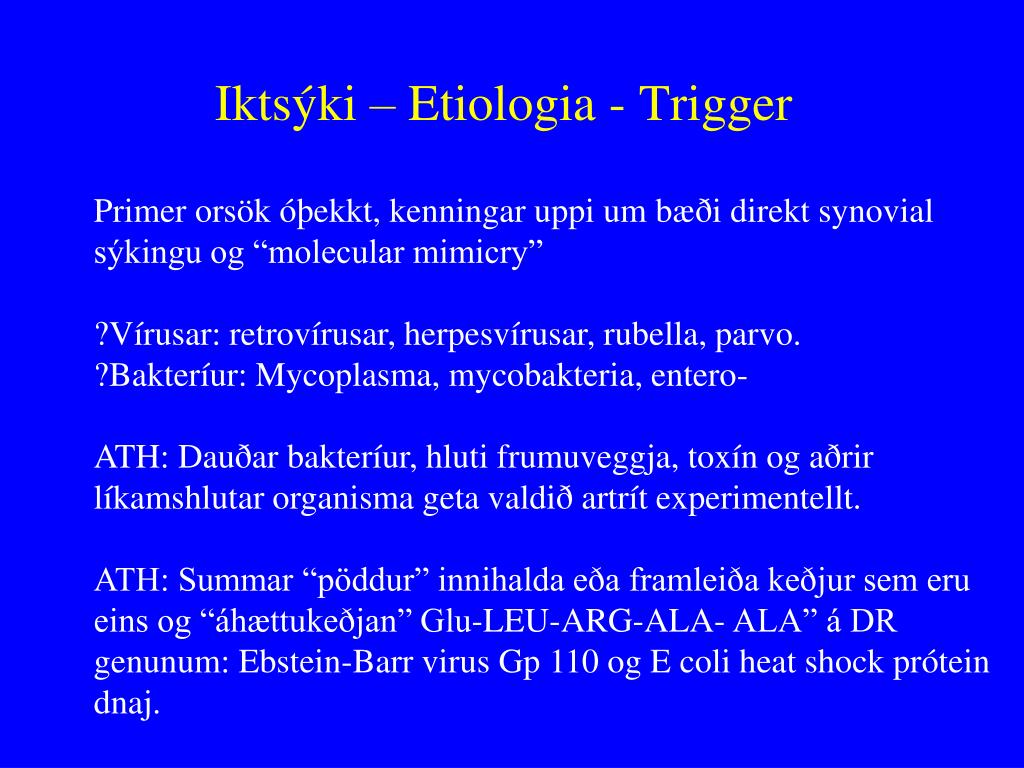 Iktsýki – Etiologia - Trigger

Primer orsök óþekkt, kenningar uppi um bæði direkt synovial sýkingu og “molecular mimicry”

?Vírusar: retrovírusar, herpesvírusar, rubella, parvo.
?Bakteríur: Mycoplasma, mycobakteria, entero-

ATH: Dauðar bakteríur, hluti frumuveggja, toxín og aðrir líkamshlutar organisma geta valdið artrít experimentellt.

ATH: Summar “pöddur” innihalda eða framleiða keðjur sem eru eins og “áhættukeðjan” Glu-LEU-ARG-ALA- ALA” á DR genunum: Ebstein-Barr virus Gp 110 og E coli heat shock prótein dnaj.